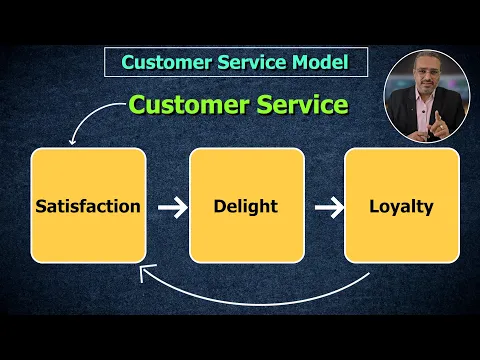 Customer Service Model

Customer Service

Satisfaction

Delight

Loyalty